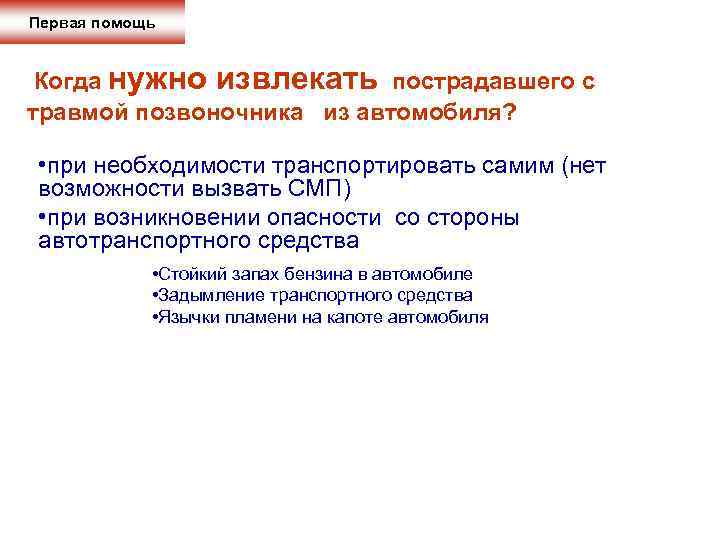 Первая помощь

Когда нужно извлекать пострадавшего с травмой позвоночника из автомобиля?

•при необходимости транспортировать самим (нет возможности вызвать СМП)

•при возникновении опасности со стороны автотранспортного средства

•Стойкий запах бензина в автомобиле
•Задымление транспортного средства
•Язычки пламени на капоте автомобиля